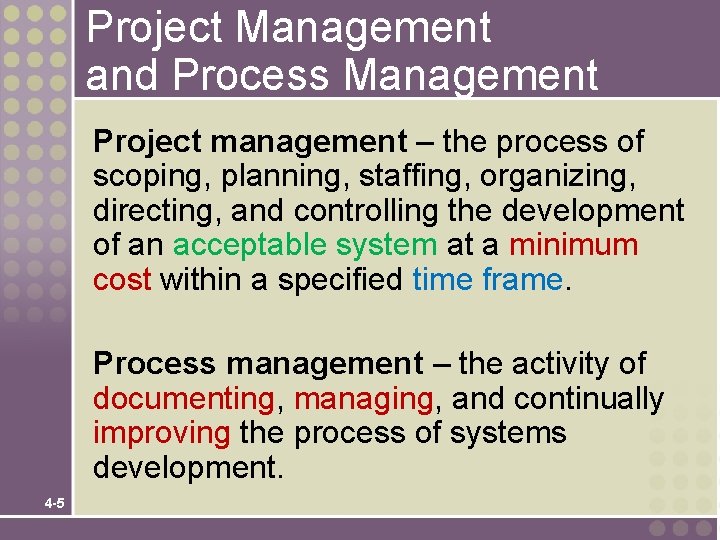 Project Management and Process Management

Project management – the process of scoping, planning, staffing, organizing, directing, and controlling the development of an acceptable system at a minimum cost within a specified time frame.

Process management – the activity of documenting, managing, and continually improving the process of systems development.

4-5